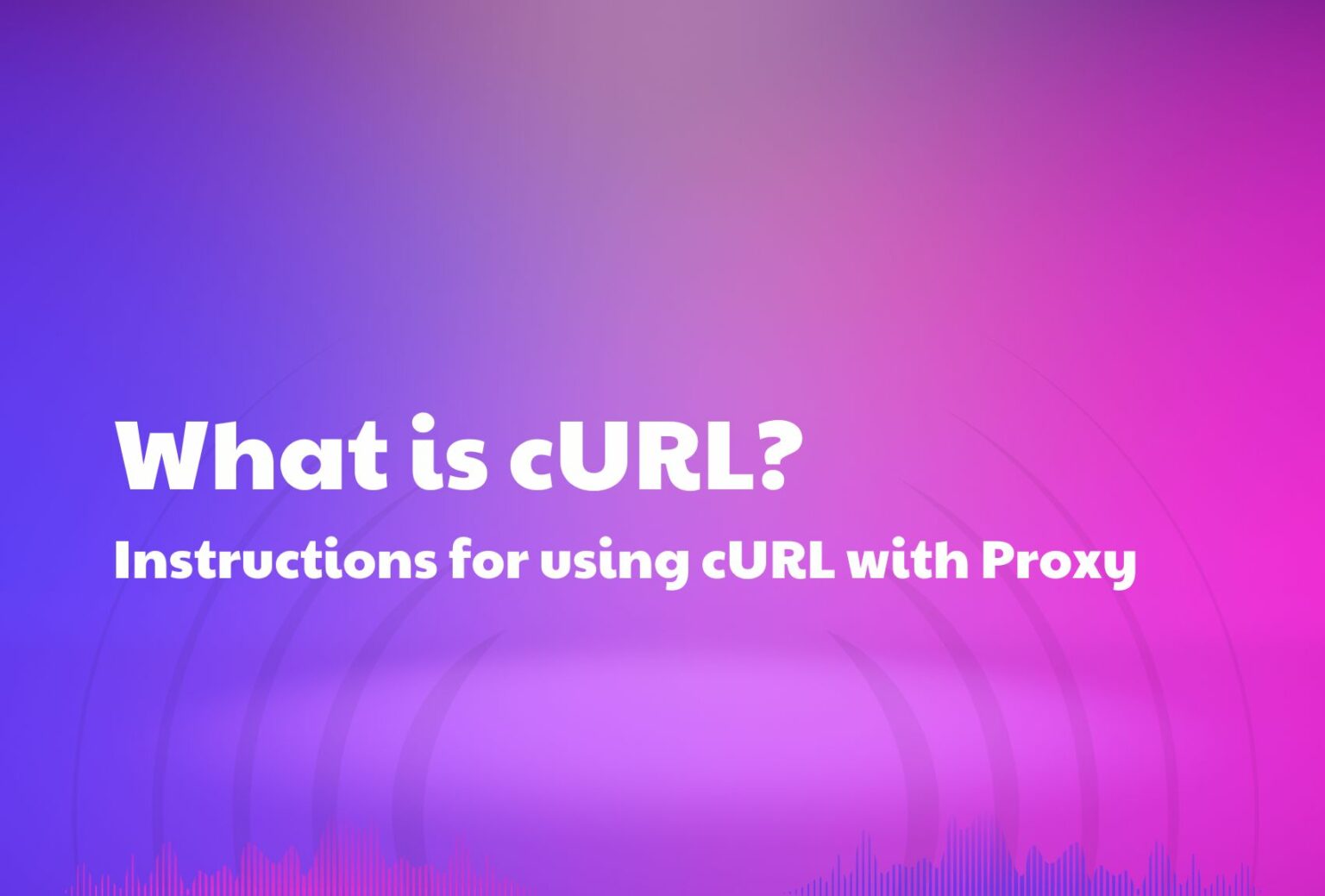 What is cURL?

Instructions for using cURL with Proxy